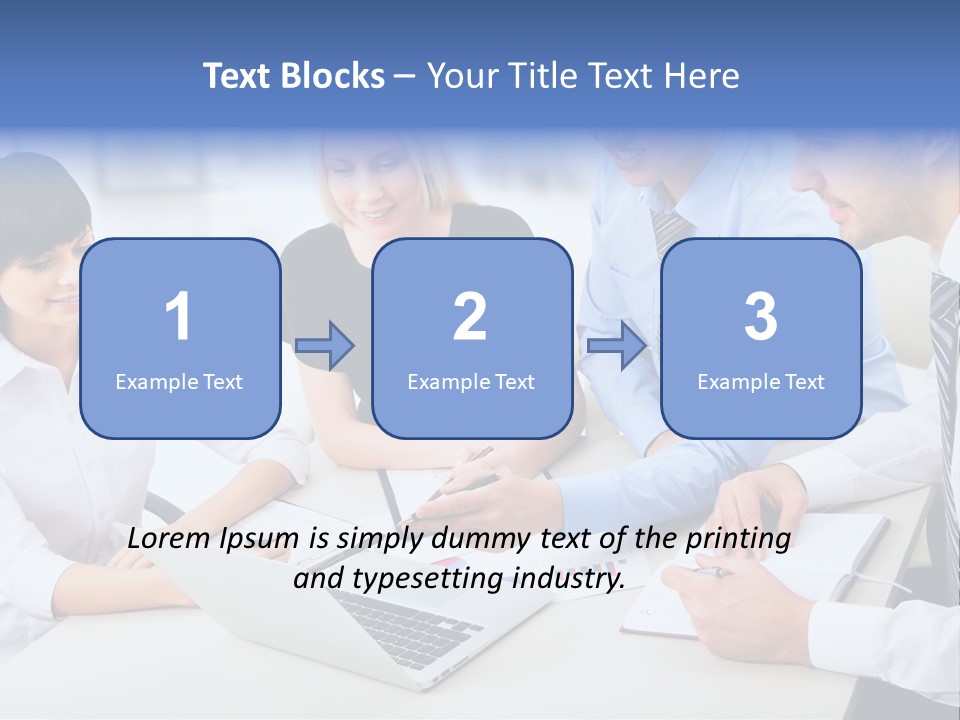 Text Blocks – Your Title Text Here

1
Example Text

2
Example Text

3
Example Text

Lorem Ipsum is simply dummy text of the printing and typesetting industry.